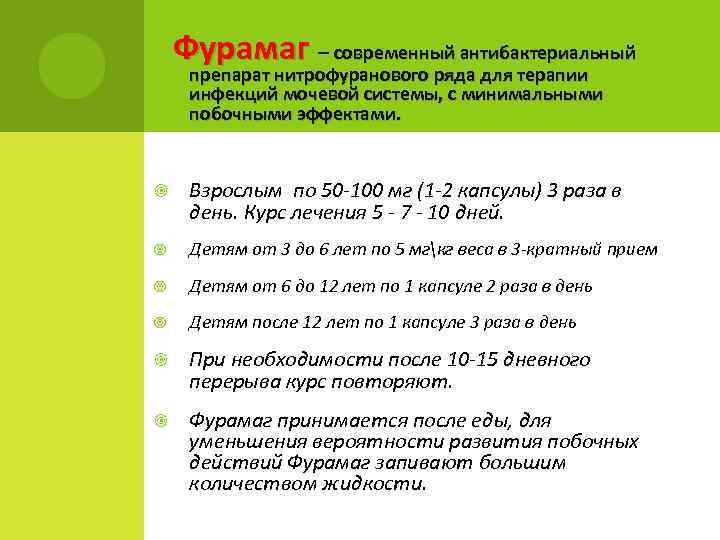 Фурамаг – современный антибактериальный препарат нитрофуранового ряда для терапии инфекций мочевой системы, с минимальными побочными эффектами.

Взрослым по 50-100 мг (1-2 капсулы) 3 раза в день. Курс лечения 5 - 7 - 10 дней.

Детям от 3 до 6 лет по 5 мг\кг веса в 3-кратный прием

Детям от 6 до 12 лет по 1 капсуле 2 раза в день

Детям после 12 лет по 1 капсуле 3 раза в день

При необходимости после 10-15 дневного перерыва курс повторяют.

Фурамаг принимается после еды, для уменьшения вероятности развития побочных действий Фурамаг запивают большим количеством жидкости.